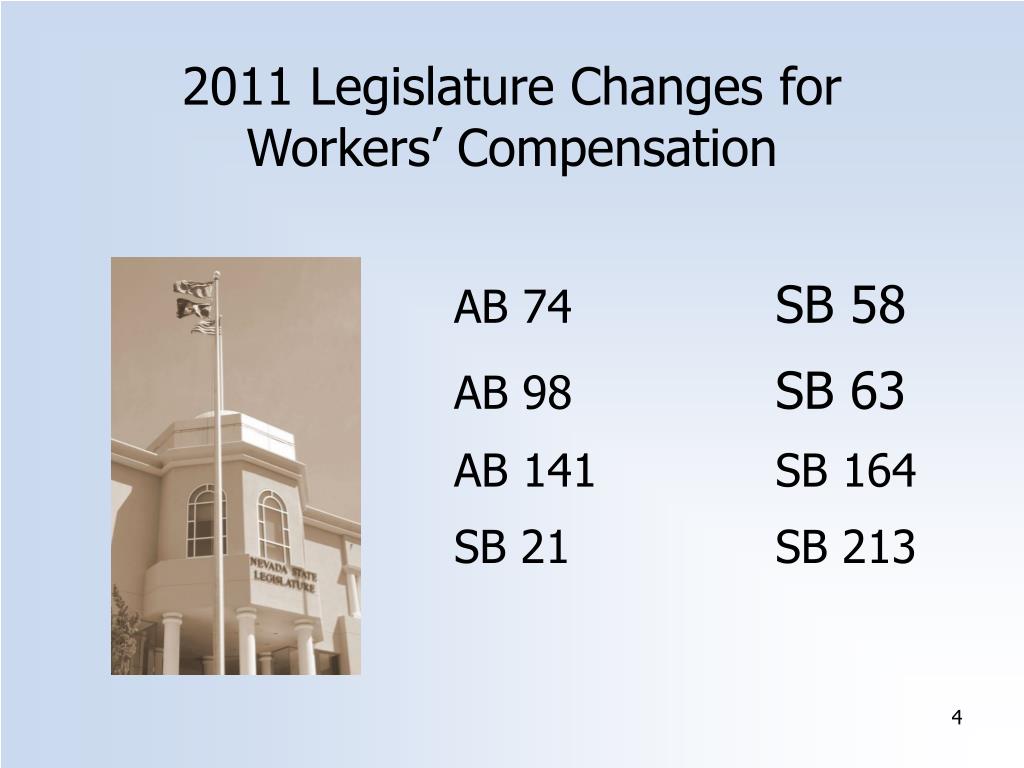 2011 Legislature Changes for Workers’ Compensation

NEVADA STATE LEGISLATURE

AB 74
AB 98
AB 141
SB 21

SB 58
SB 63
SB 164
SB 213

4